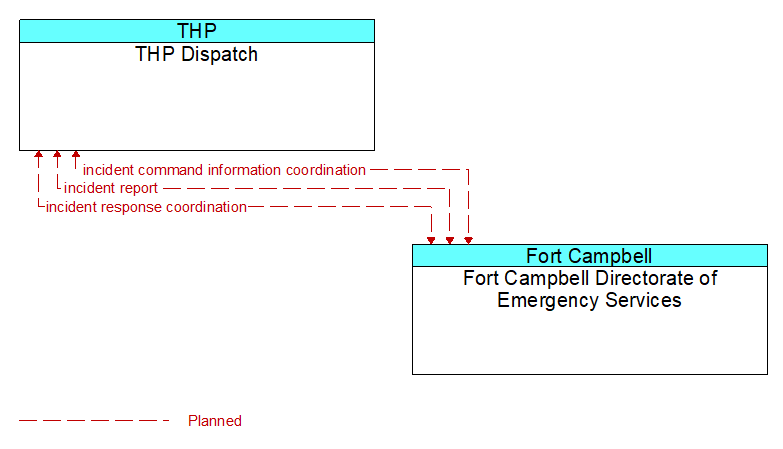 THP
THP Dispatch

incident command information coordination
incident report
incident response coordination

Fort Campbell
Fort Campbell Directorate of Emergency Services

Planned